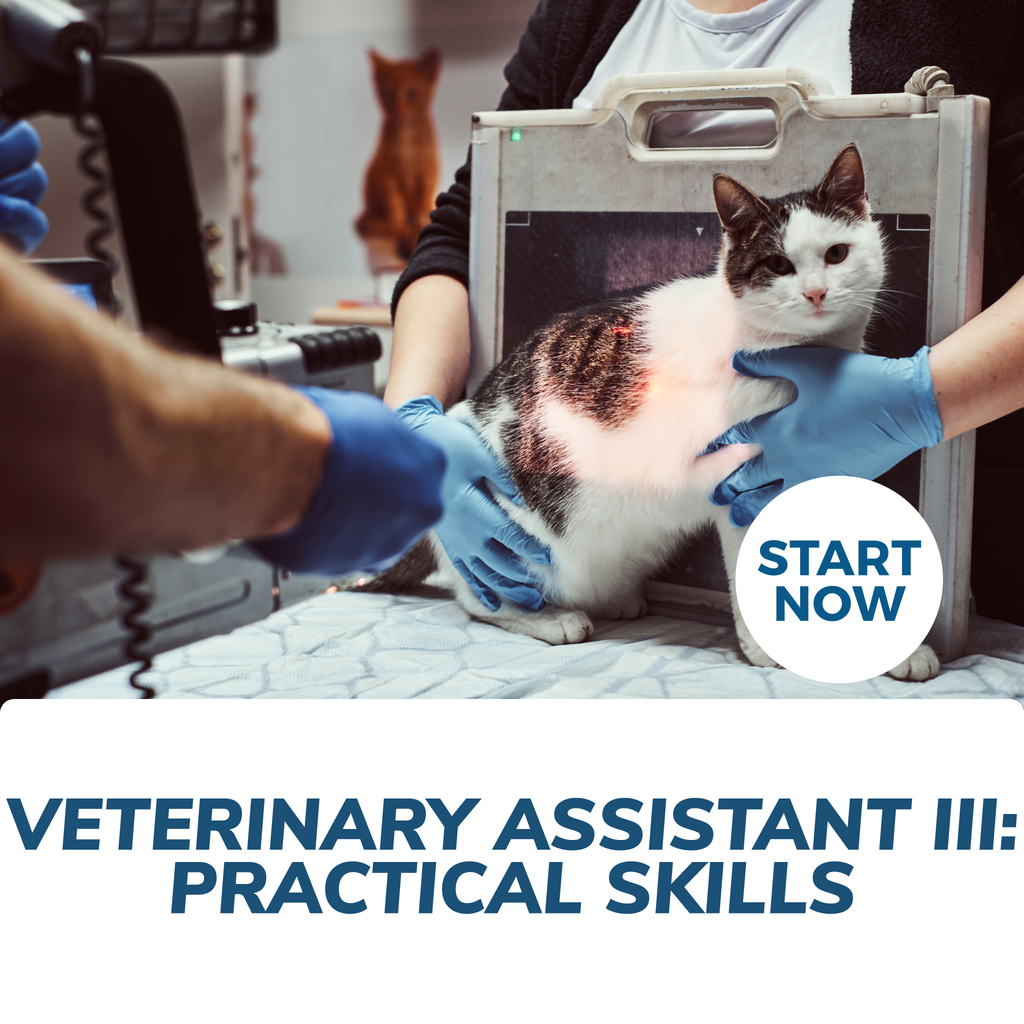 START NOW

VETERINARY ASSISTANT III: PRACTICAL SKILLS